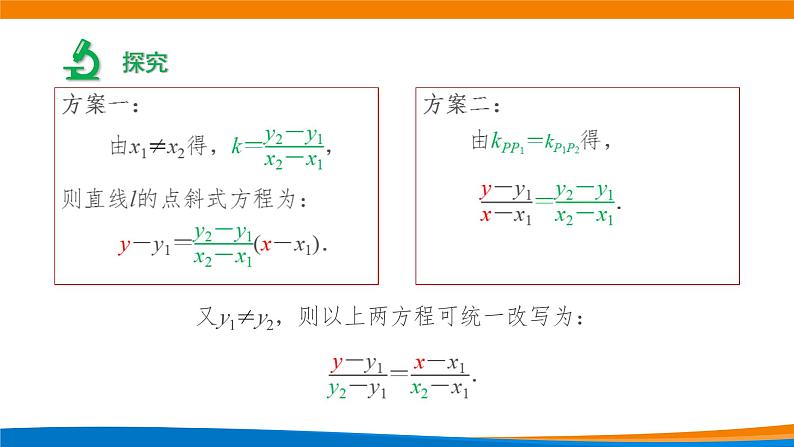 探究

方案一：

由$x_1 \neq x_2$得，$k=\frac{y_2-y_1}{x_2-x_1}$，

则直线$l$的点斜式方程为：

$y-y_1=\frac{y_2-y_1}{x_2-x_1}(x-x_1)$.

方案二：

由$k_{PP_1}=k_{P_1P_2}$得，

$\frac{y-y_1}{x-x_1}=\frac{y_2-y_1}{x_2-x_1}$.

又$y_1 \neq y_2$，则以上两方程可统一改写为：

$\frac{y-y_1}{y_2-y_1}=\frac{x-x_1}{x_2-x_1}$.